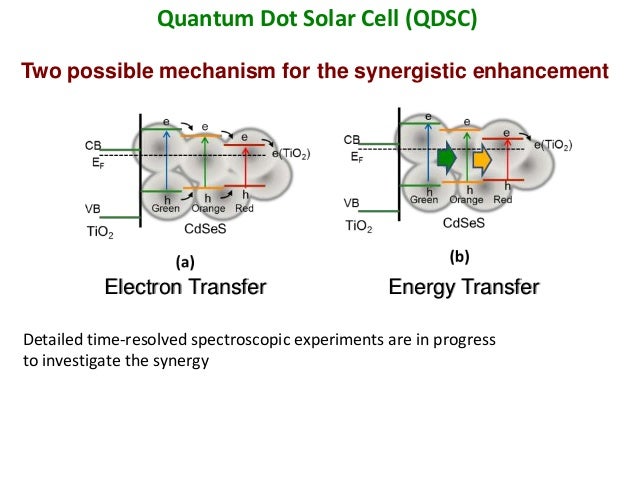 Quantum Dot Solar Cell (QDSC)

Two possible mechanism for the synergistic enhancement

CB
$E_F$
VB
$TiO_2$
e
e
e
$e(TiO_2)$
h
h
h
Green
Orange
Red
CdSeS

(a)
Electron Transfer

CB
$E_F$
VB
$TiO_2$
e
e
e
$e(TiO_2)$
h
h
h
Green
Orange
Red
CdSeS

(b)
Energy Transfer

Detailed time-resolved spectroscopic experiments are in progress to investigate the synergy